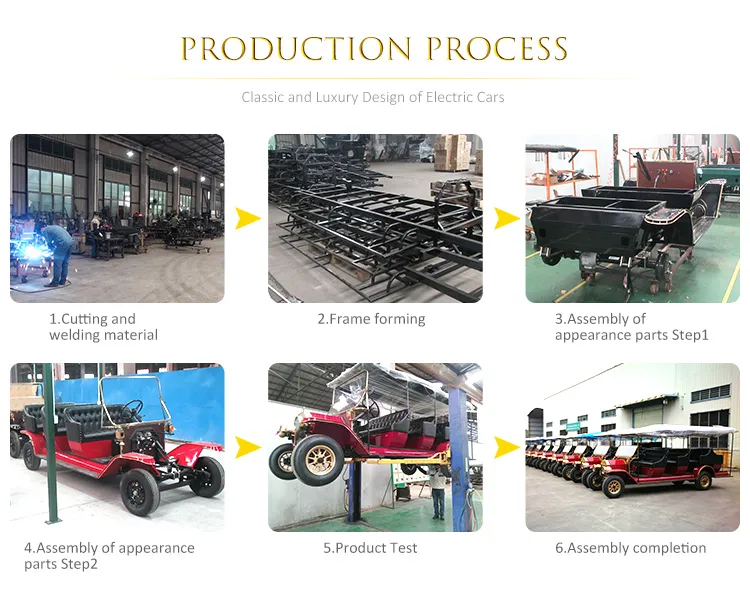 PRODUCTION PROCESS

Classic and Luxury Design of Electric Cars

1.Cutting and welding material

2.Frame forming

3.Assembly of appearance parts Step1

4.Assembly of appearance parts Step2

5.Product Test

6.Assembly completion